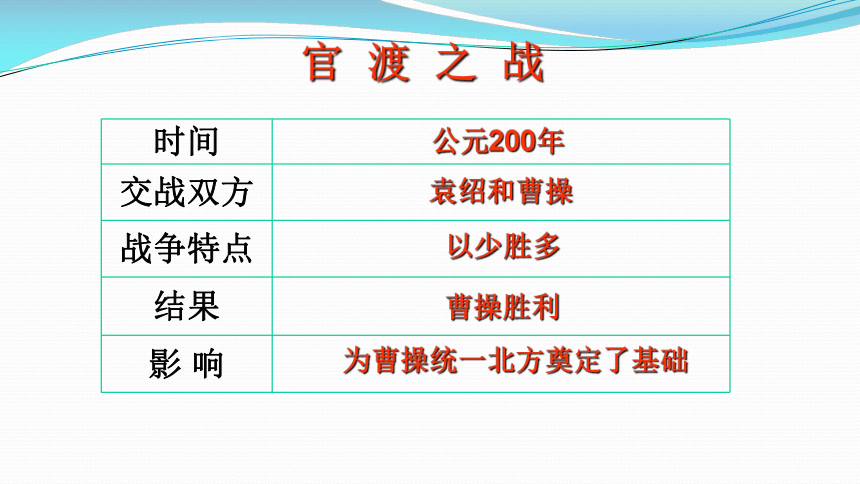 官 渡 之 战

| 时间 | 公元200年 |
|---|---|
| 交战双方 | 袁绍和曹操 |
| 战争特点 | 以少胜多 |
| 结果 | 曹操胜利 |
| 影 响 | 为曹操统一北方奠定了基础 |